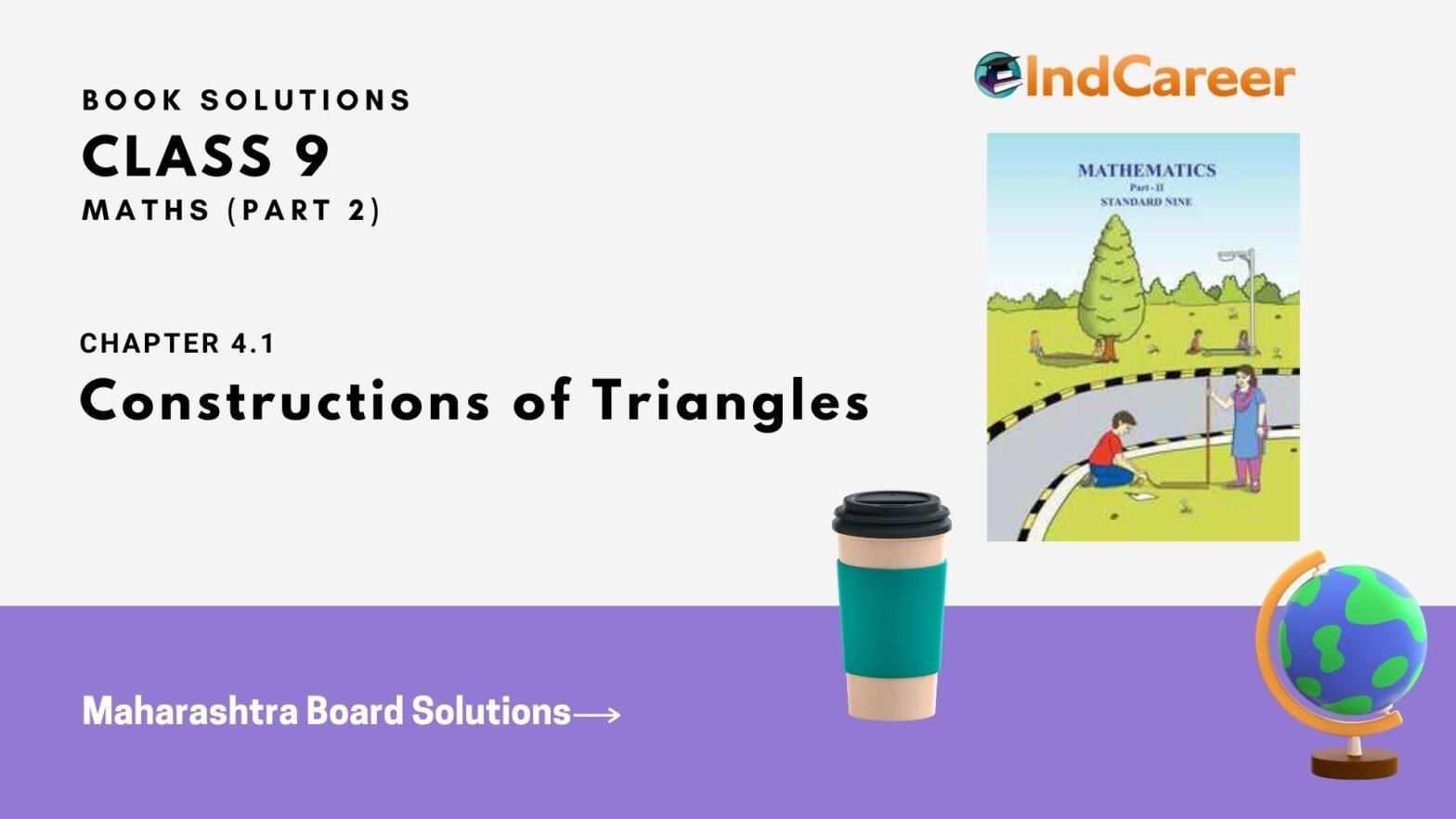 BOOK SOLUTIONS
CLASS 9
MATHS (PART 2)

CHAPTER 4.1
Constructions of Triangles

IndCareer

MATHEMATICS
Part - II
STANDARD NINE

Maharashtra Board Solutions⟶